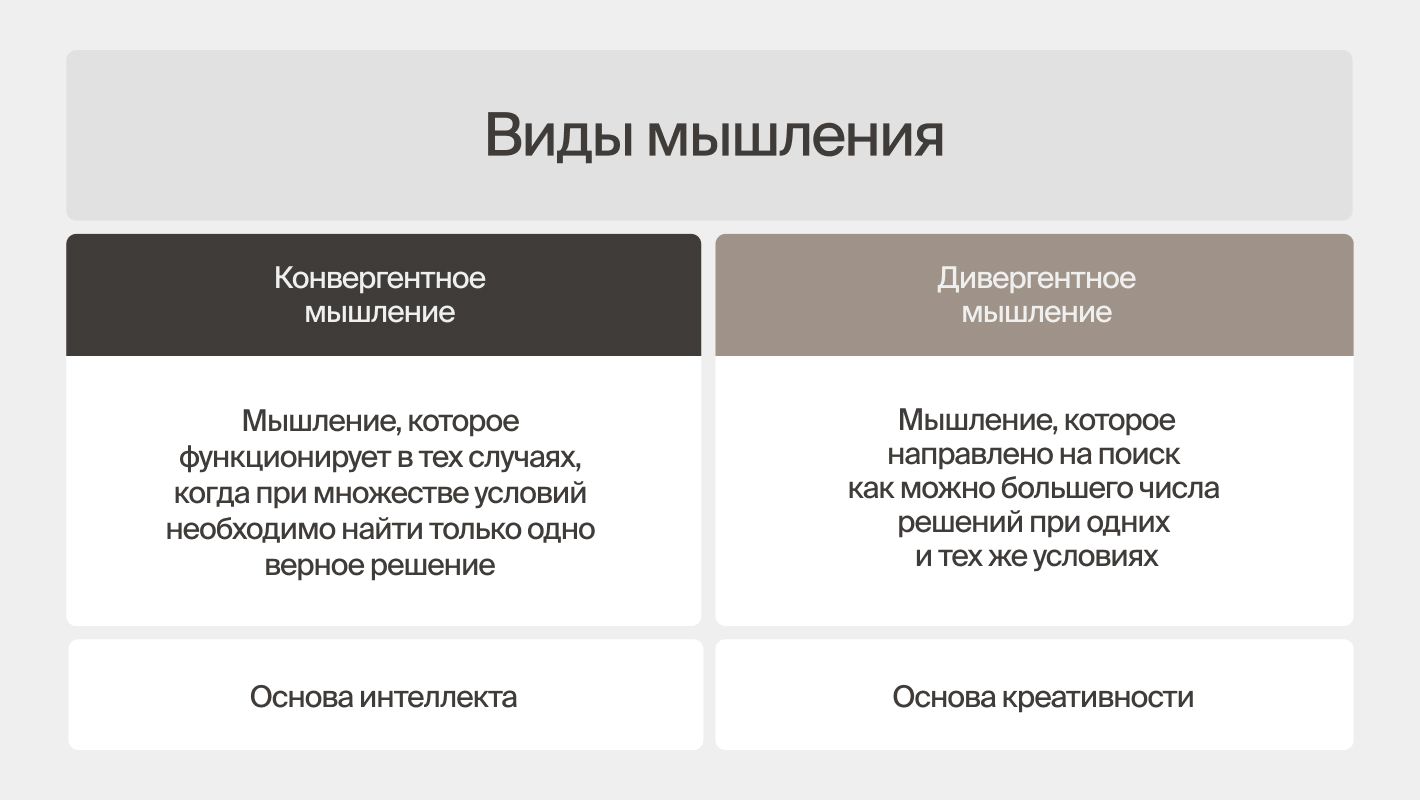 Виды мышления

| Конвергентное мышление | Дивергентное мышление |
|---|---|
| Мышление, которое функционирует в тех случаях, когда при множестве условий необходимо найти только одно верное решение | Мышление, которое направлено на поиск как можно большего числа решений при одних и тех же условиях |
| Основа интеллекта | Основа креативности |